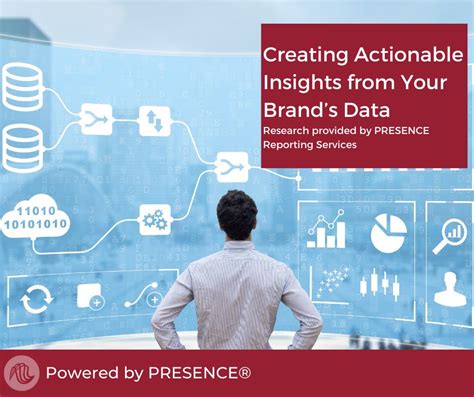 Creating Actionable Insights from Your Brand's Data

Research provided by PRESENCE Reporting Services

11010
10101010

Powered by PRESENCE®